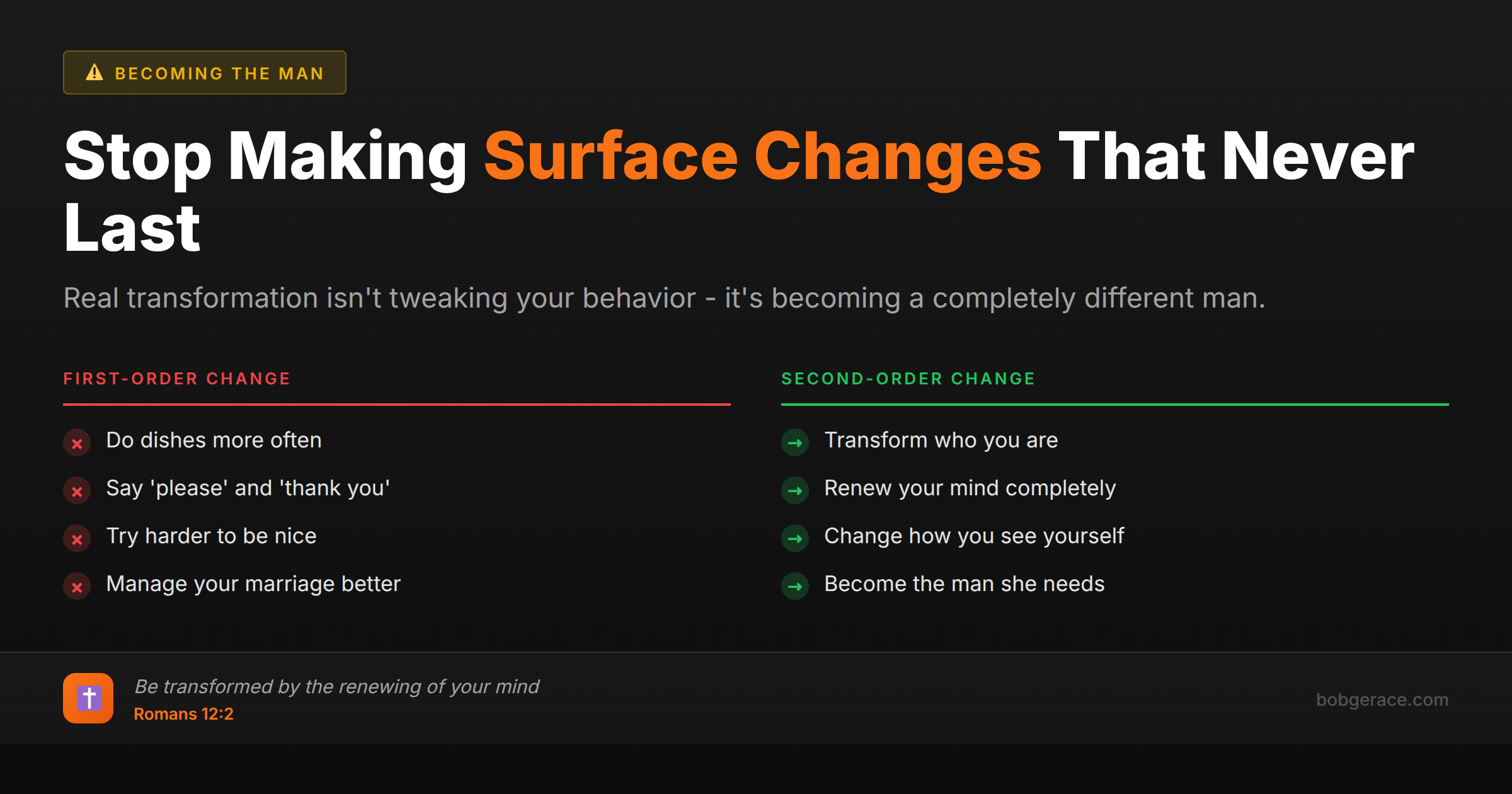 BECOMING THE MAN

Stop Making Surface Changes That Never Last

Real transformation isn't tweaking your behavior - it's becoming a completely different man.

FIRST-ORDER CHANGE

Do dishes more often

Say 'please' and 'thank you'

Try harder to be nice

Manage your marriage better

SECOND-ORDER CHANGE

Transform who you are

Renew your mind completely

Change how you see yourself

Become the man she needs

Be transformed by the renewing of your mind
Romans 12:2

bobgerace.com